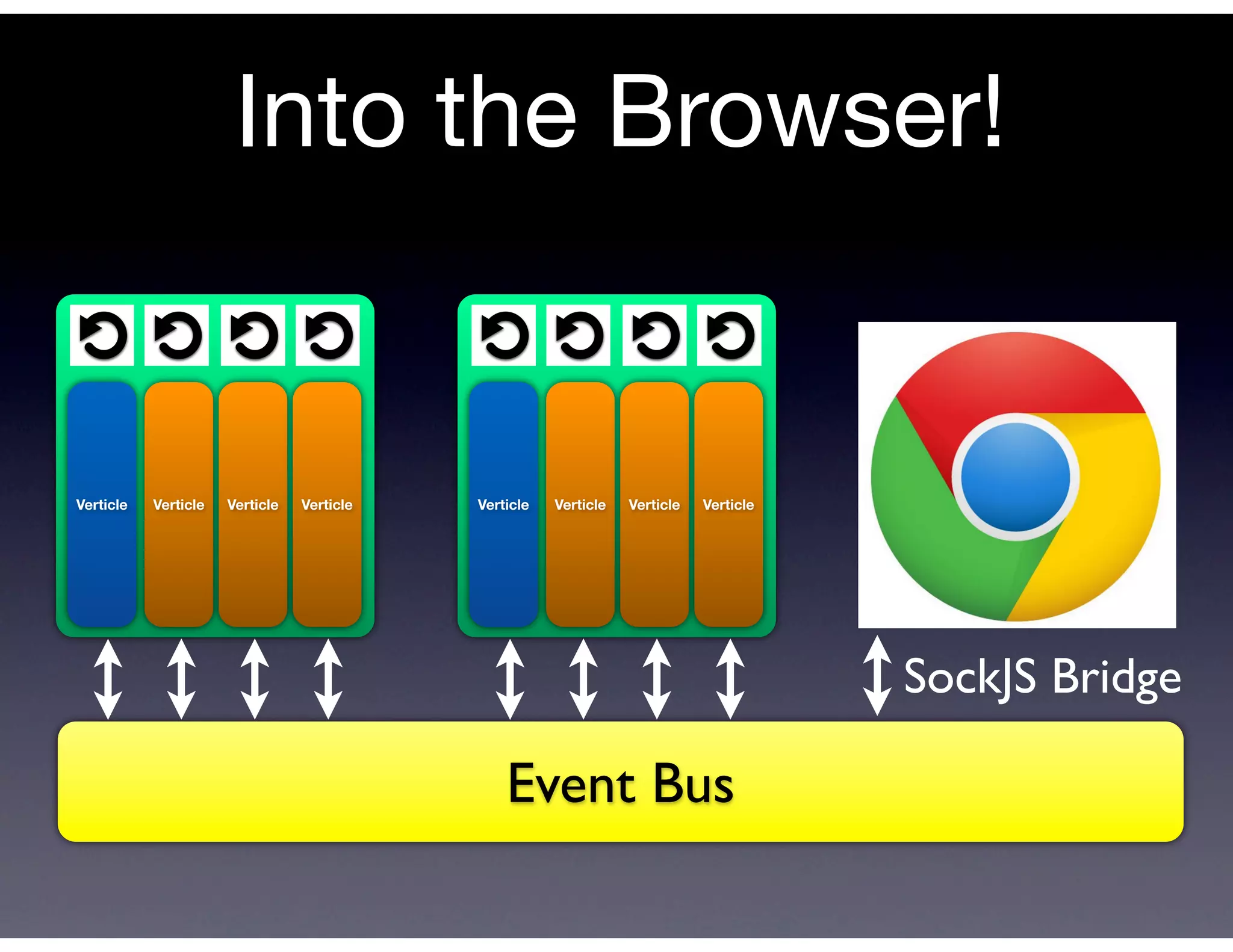 Into the Browser!

Verticle Verticle Verticle Verticle

Verticle Verticle Verticle Verticle

SockJS Bridge

Event Bus